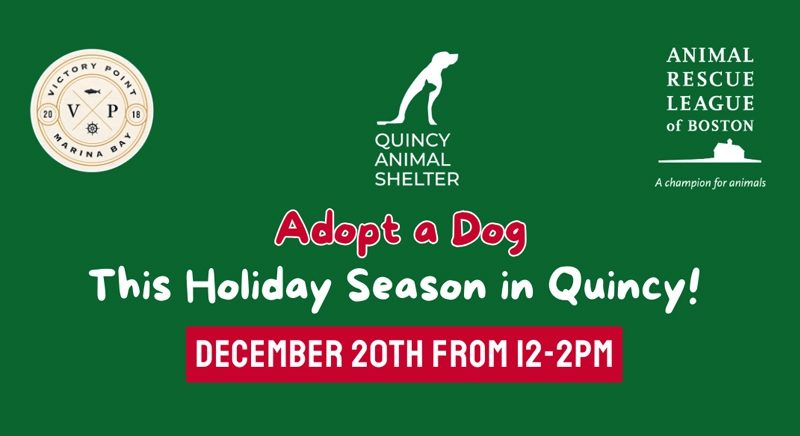 VICTORY POINT
20 V P 18
MARINA BAY

QUINCY ANIMAL SHELTER

ANIMAL RESCUE LEAGUE of BOSTON
A champion for animals

Adopt a Dog
This Holiday Season in Quincy!

DECEMBER 20TH FROM 12-2PM